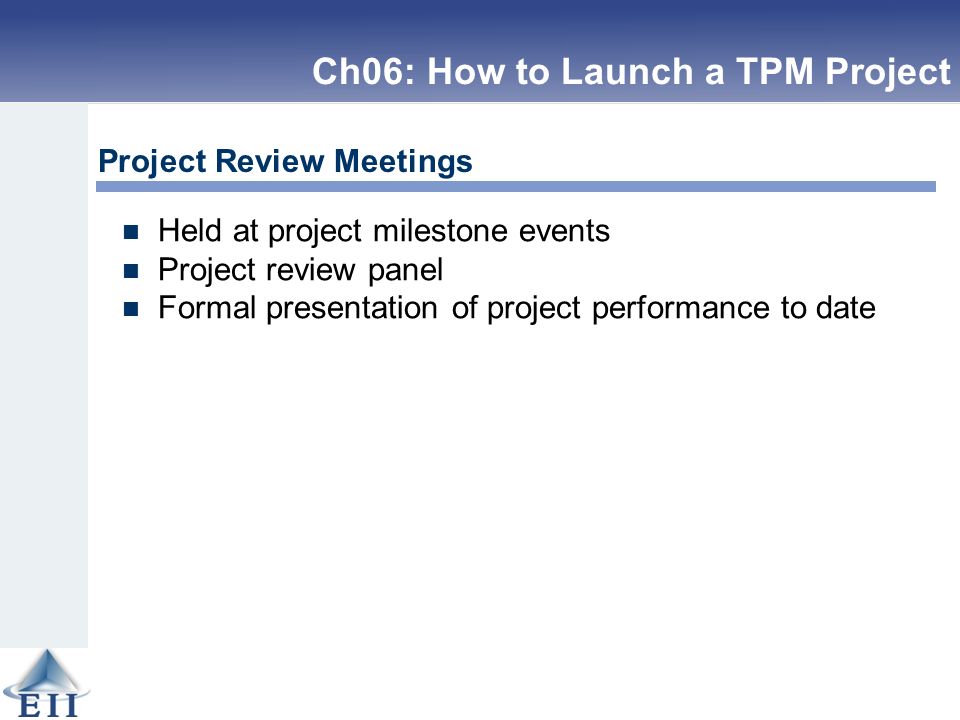 Ch06: How to Launch a TPM Project

Project Review Meetings

- Held at project milestone events
- Project review panel
- Formal presentation of project performance to date

EII